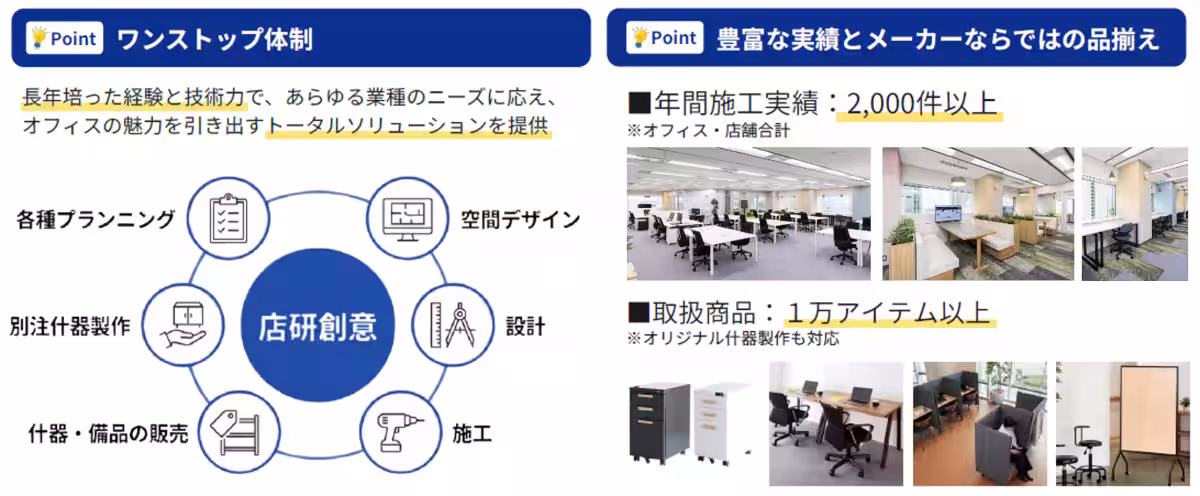 Point ワンストップ体制

長年培った経験と技術力で、あらゆる業種のニーズに応え、オフィスの魅力を引き出すトータルソリューションを提供

各種プランニング

空間デザイン

別注什器製作

店研創意

設計

什器・備品の販売

施工

Point 豊富な実績とメーカーならではの品揃え

■年間施工実績：2,000件以上
※オフィス・店舗合計

■取扱商品：１万アイテム以上
※オリジナル什器製作も対応